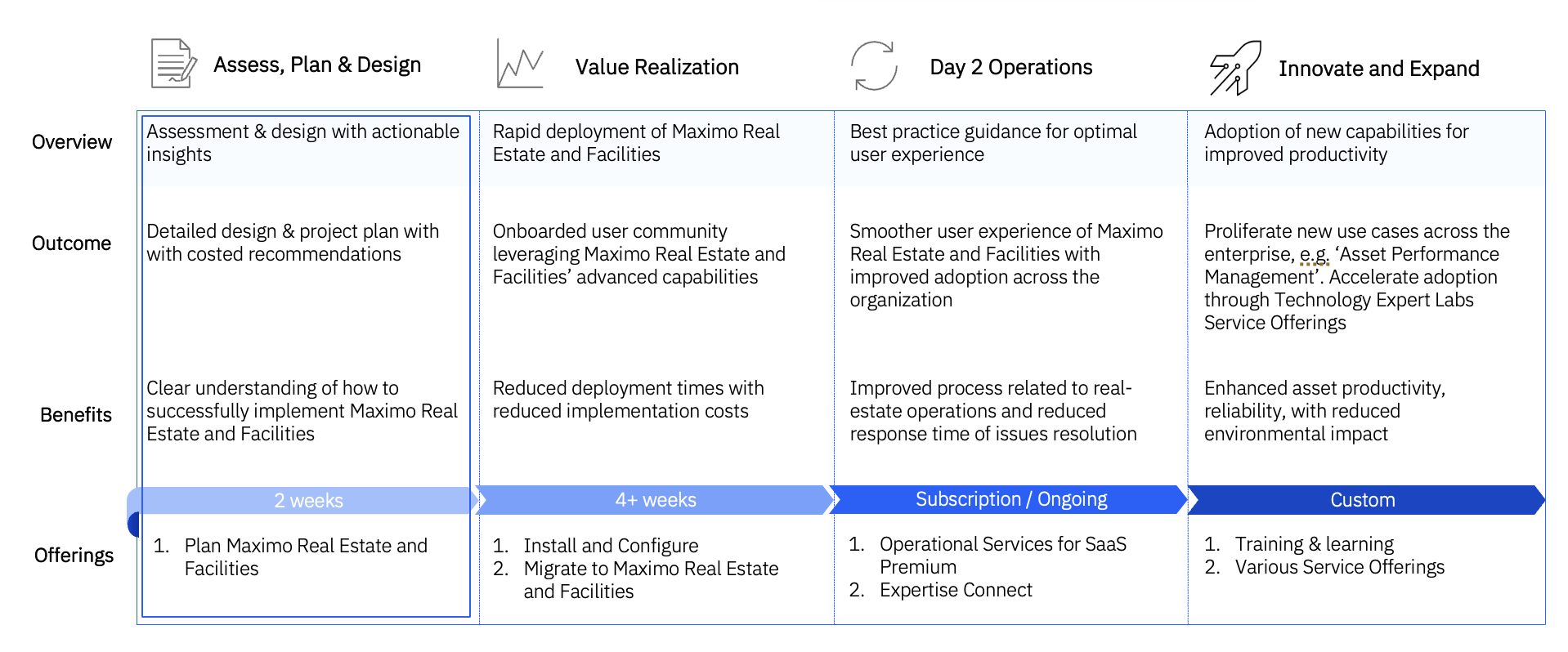 |  | Assess, Plan & Design | Value Realization | Day 2 Operations | Innovate and Expand |
|---|---|---|---|---|
| Overview | Assessment & design with actionable insights | Rapid deployment of Maximo Real Estate and Facilities | Best practice guidance for optimal user experience | Adoption of new capabilities for improved productivity |
| Outcome | Detailed design & project plan with with costed recommendations | Onboarded user community leveraging Maximo Real Estate and Facilities' advanced capabilities | Smoother user experience of Maximo Real Estate and Facilities with improved adoption across the organization | Proliferate new use cases across the enterprise, e.g. 'Asset Performance Management'. Accelerate adoption through Technology Expert Labs Service Offerings |
| Benefits | Clear understanding of how to successfully implement Maximo Real Estate and Facilities | Reduced deployment times with reduced implementation costs | Improved process related to real-estate operations and reduced response time of issues resolution | Enhanced asset productivity, reliability, with reduced environmental impact |
|  | 2 weeks | 4+ weeks | Subscription / Ongoing | Custom |
| Offerings | 1. Plan Maximo Real Estate and Facilities | 1. Install and Configure 2. Migrate to Maximo Real Estate and Facilities | 1. Operational Services for SaaS Premium 2. Expertise Connect | 1. Training & learning 2. Various Service Offerings |